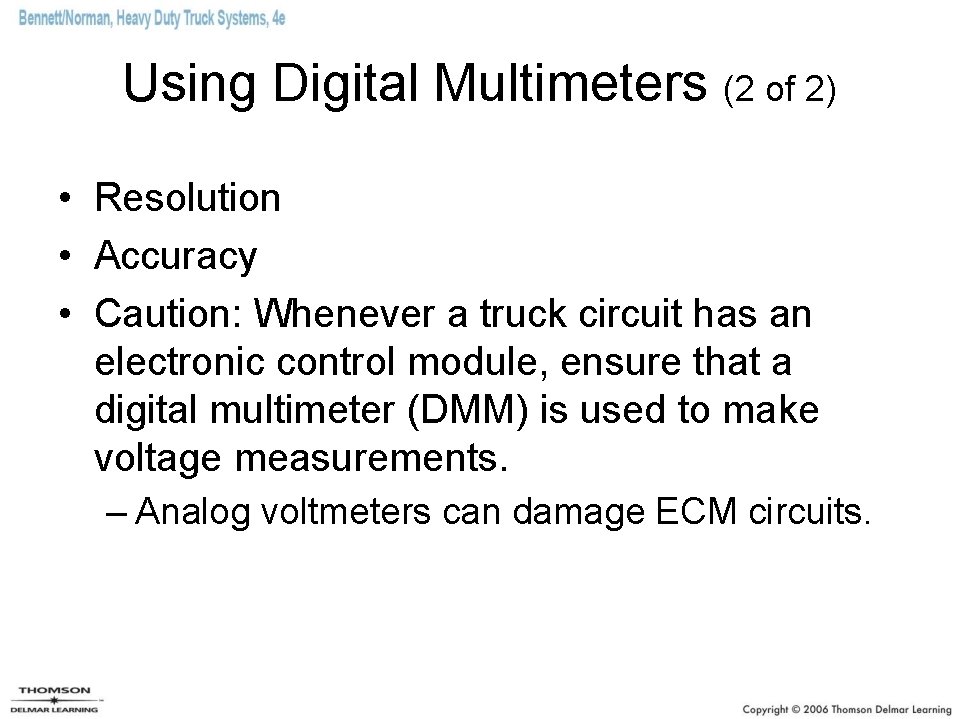 Bennett/Norman, Heavy Duty Truck Systems, 4e

Using Digital Multimeters (2 of 2)

• Resolution
• Accuracy
• Caution: Whenever a truck circuit has an electronic control module, ensure that a digital multimeter (DMM) is used to make voltage measurements.
– Analog voltmeters can damage ECM circuits.

THOMSON
DELMAR LEARNING

Copyright © 2006 Thomson Delmar Learning